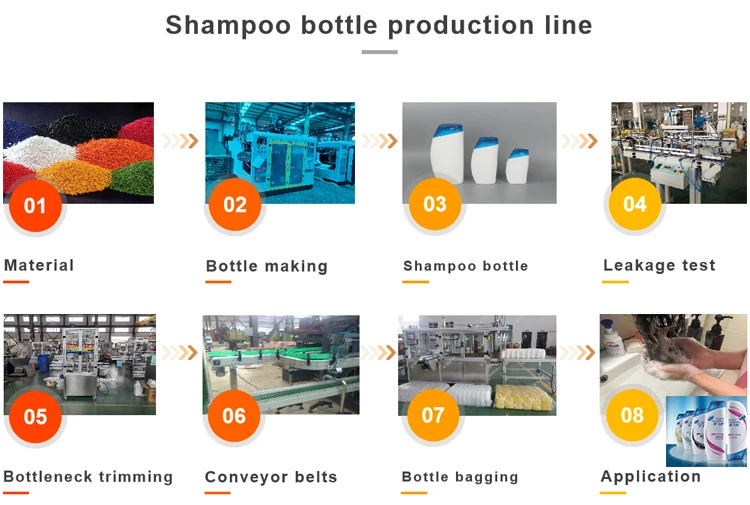 Shampoo bottle production line

01

Material

02

Bottle making

03

Shampoo bottle

04

Leakage test

05

Bottleneck trimming

06

Conveyor belts

07

Bottle bagging

08

Application